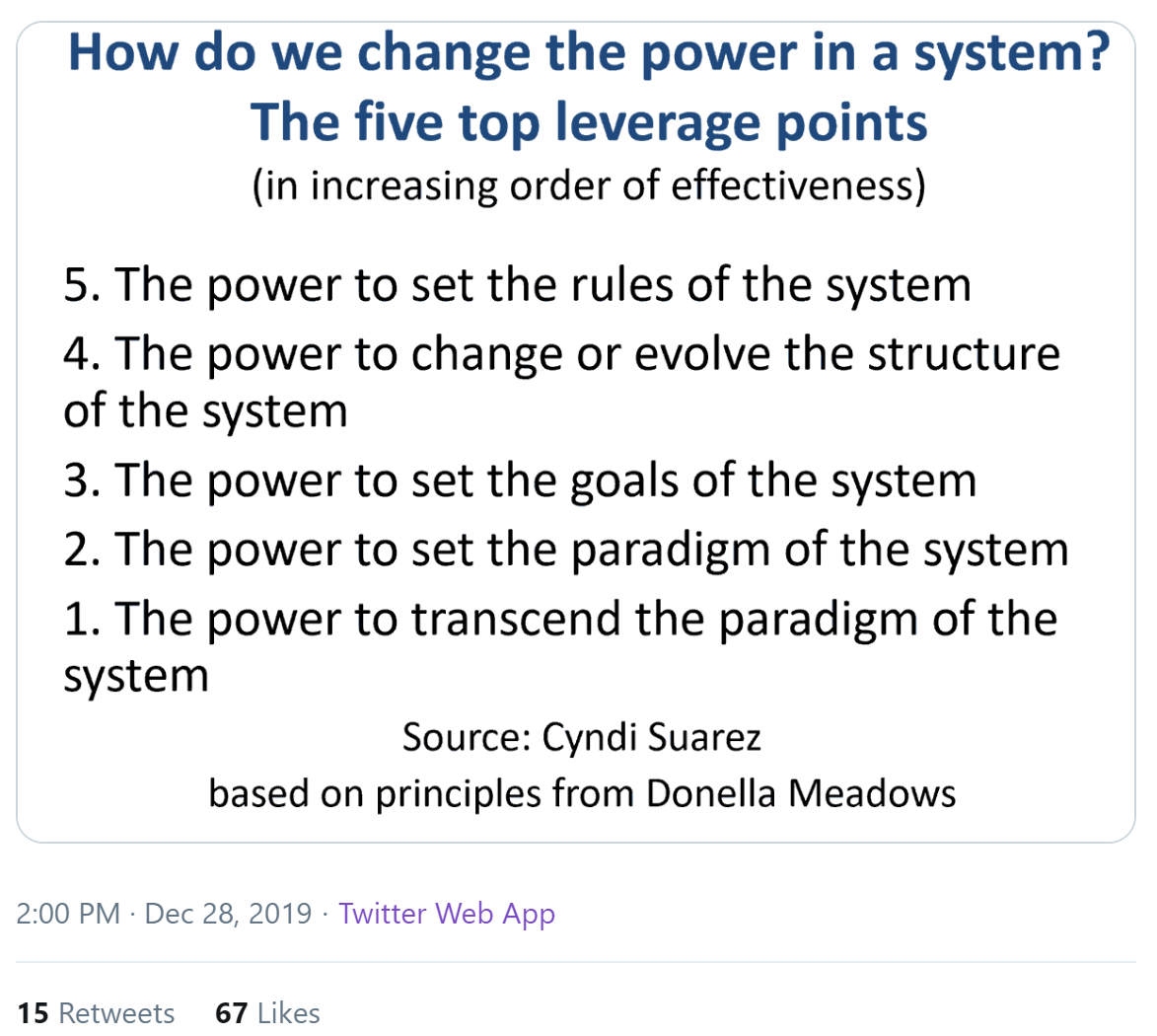 How do we change the power in a system?
The five top leverage points
(in increasing order of effectiveness)

5. The power to set the rules of the system

4. The power to change or evolve the structure of the system

3. The power to set the goals of the system

2. The power to set the paradigm of the system

1. The power to transcend the paradigm of the system

Source: Cyndi Suarez
based on principles from Donella Meadows

2:00 PM · Dec 28, 2019 · Twitter Web App

15 Retweets 67 Likes